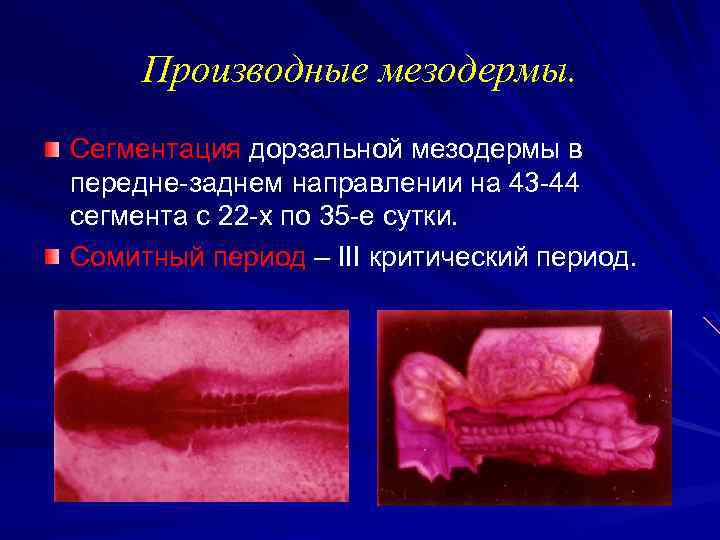 Производные мезодермы.

Сегментация дорзальной мезодермы в передне-заднем направлении на 43-44 сегмента с 22-х по 35-е сутки.

Сомитный период – III критический период.